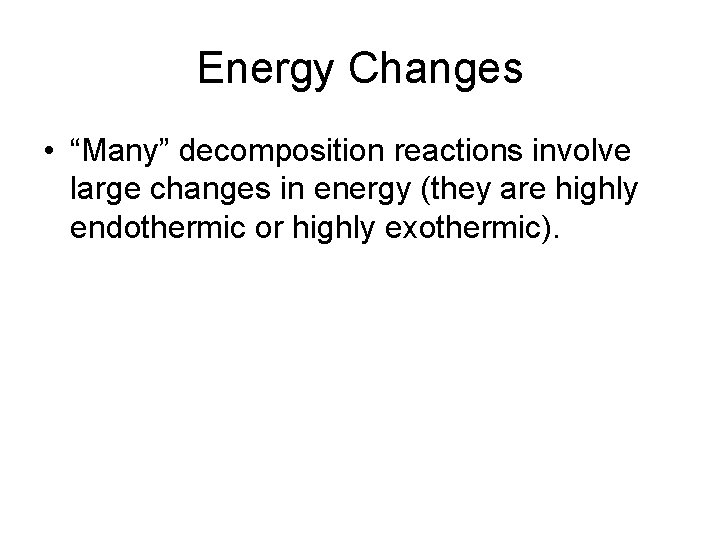 Energy Changes

• “Many” decomposition reactions involve large changes in energy (they are highly endothermic or highly exothermic).